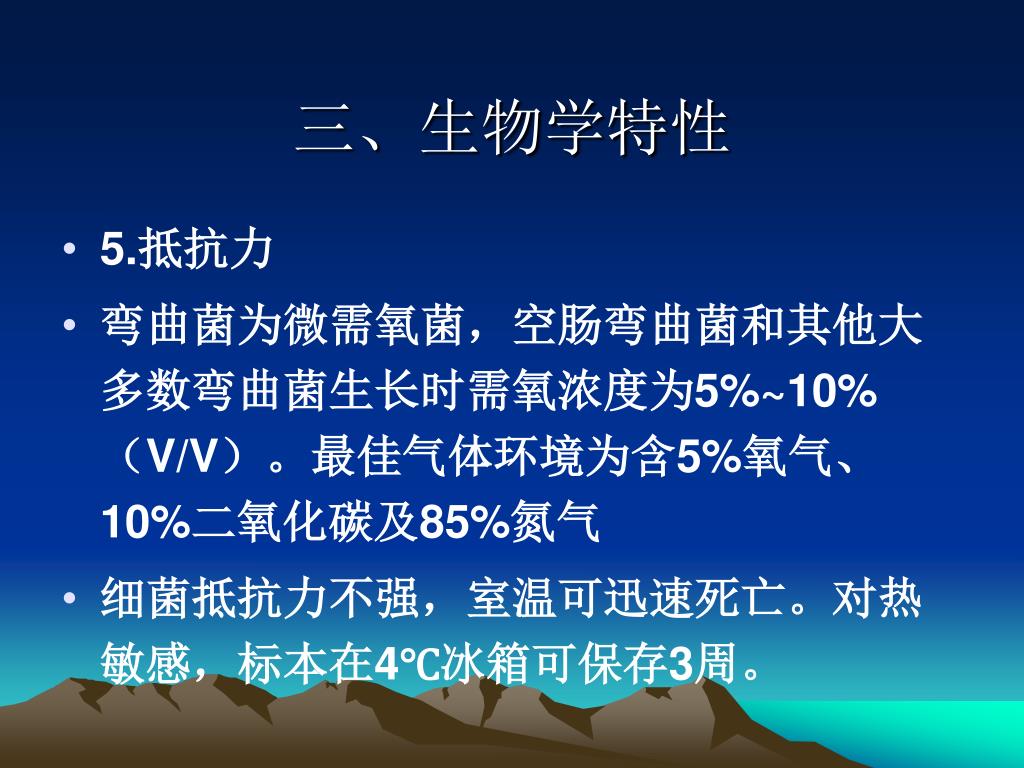 三、生物学特性

• 5.抵抗力

• 弯曲菌为微需氧菌，空肠弯曲菌和其他大多数弯曲菌生长时需氧浓度为5%~10%（V/V）。最佳气体环境为含5%氧气、10%二氧化碳及85%氮气

• 细菌抵抗力不强，室温可迅速死亡。对热敏感，标本在4℃冰箱可保存3周。